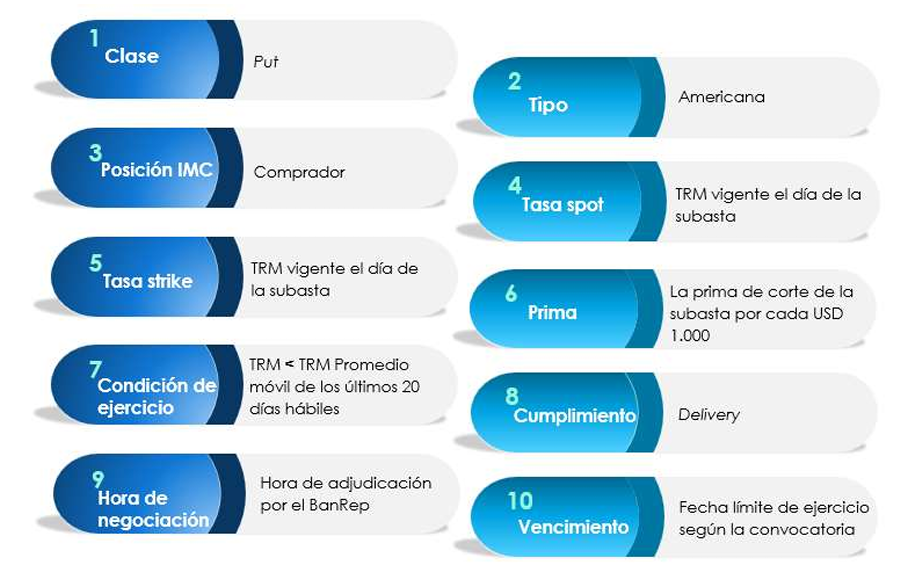 1
Clase

Put

2
Tipo

Americana

3
Posición IMC

Comprador

4
Tasa spot

TRM vigente el día de la subasta

5
Tasa strike

TRM vigente el día de la subasta

6
Prima

La prima de corte de la subasta por cada USD 1.000

7
Condición de ejercicio

TRM < TRM Promedio móvil de los últimos 20 días hábiles

8
Cumplimiento

Delivery

9
Hora de negociación

Hora de adjudicación por el BanRep

10
Vencimiento

Fecha límite de ejercicio según la convocatoria